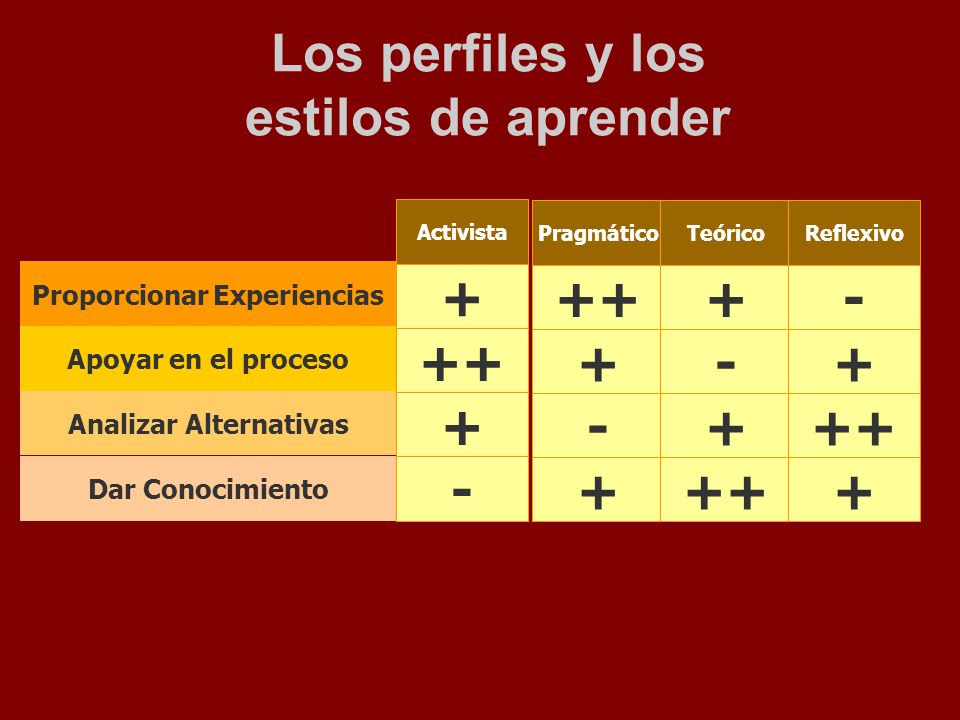 Los perfiles y los estilos de aprender

| | Activista | Pragmático | Teórico | Reflexivo |
|---|---|---|---|---|
| Proporcionar Experiencias | + | ++ | + | - |
| Apoyar en el proceso | ++ | + | - | + |
| Analizar Alternativas | + | - | + | ++ |
| Dar Conocimiento | - | + | ++ | + |